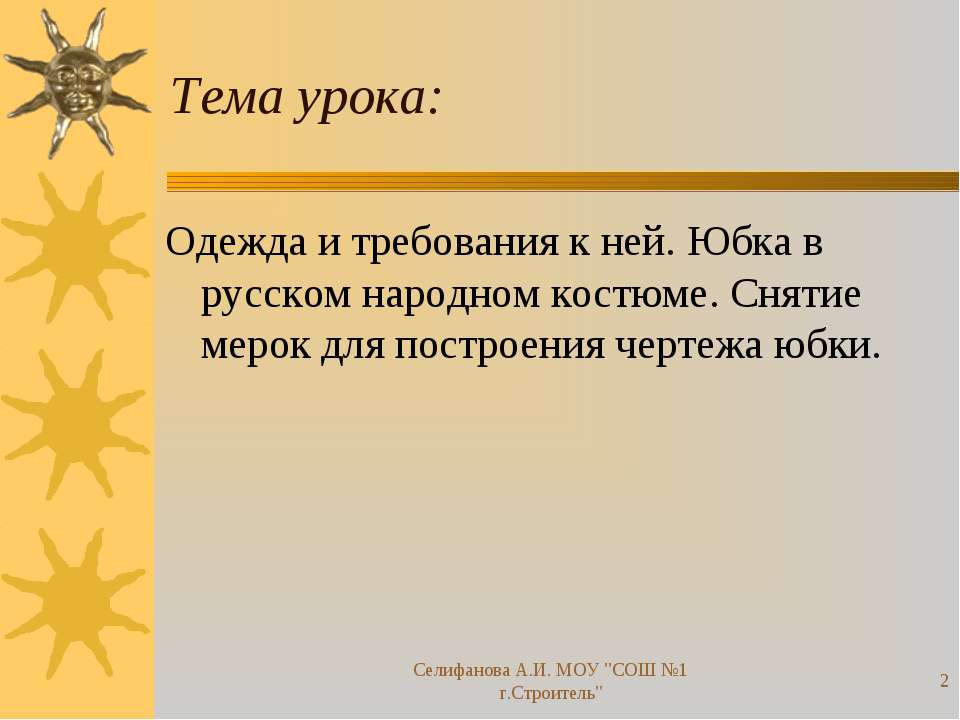 Тема урока:

Одежда и требования к ней. Юбка в русском народном костюме. Снятие мерок для построения чертежа юбки.

Селифанова А.И. МОУ "СОШ №1 г.Строитель"

2